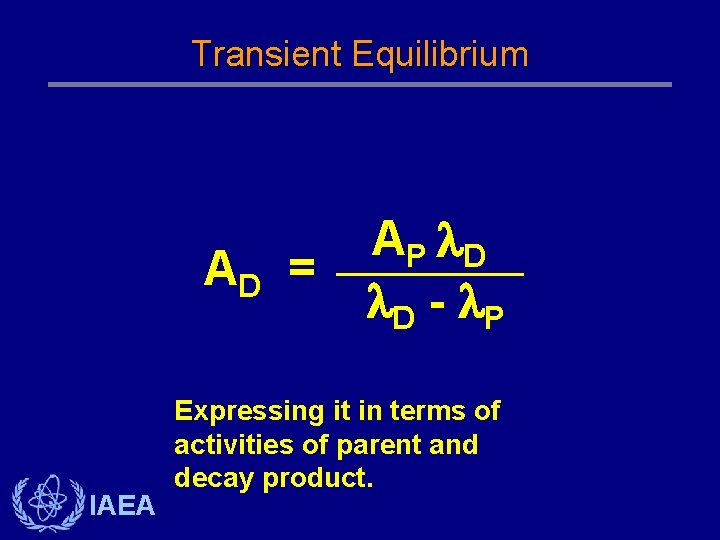 Transient Equilibrium

$A_D = \frac{A_P \lambda_D}{\lambda_D - \lambda_P}$

Expressing it in terms of activities of parent and decay product.

IAEA